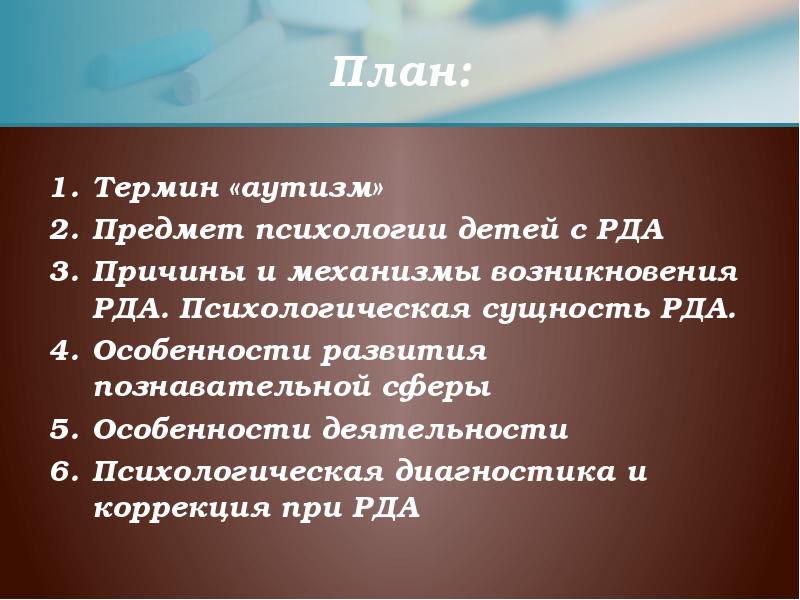 План:

1. Термин «аутизм»
2. Предмет психологии детей с РДА
3. Причины и механизмы возникновения РДА. Психологическая сущность РДА.
4. Особенности развития познавательной сферы
5. Особенности деятельности
6. Психологическая диагностика и коррекция при РДА